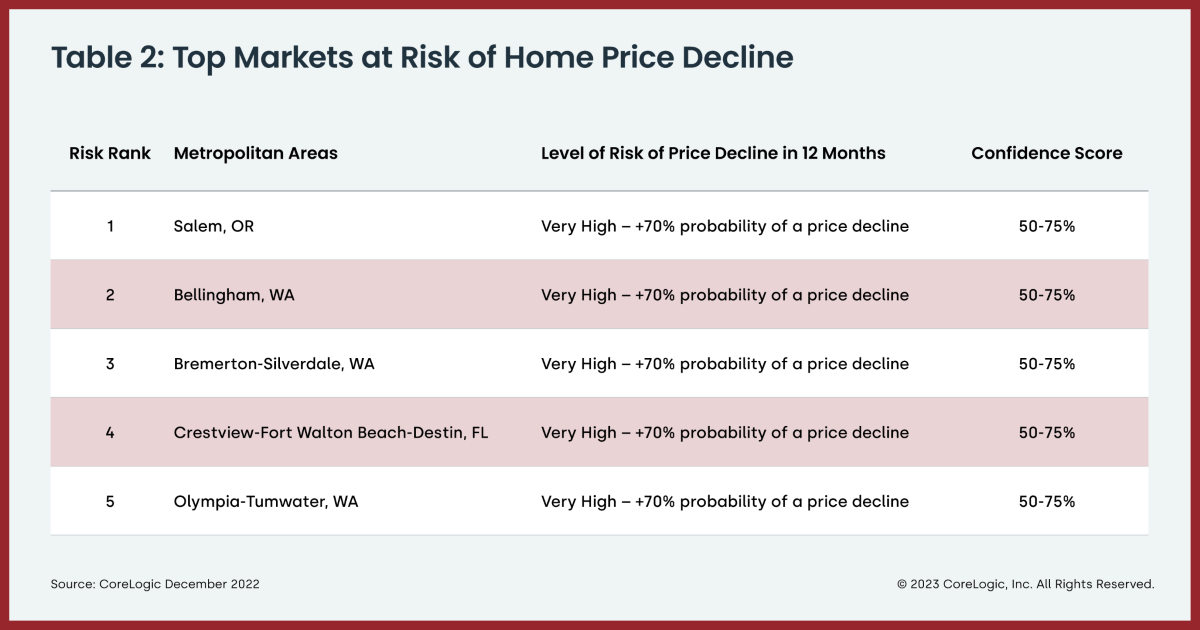 Table 2: Top Markets at Risk of Home Price Decline

| Risk Rank | Metropolitan Areas | Level of Risk of Price Decline in 12 Months | Confidence Score |
|---|---|---|---|
| 1 | Salem, OR | Very High – +70% probability of a price decline | 50-75% |
| 2 | Bellingham, WA | Very High – +70% probability of a price decline | 50-75% |
| 3 | Bremerton-Silverdale, WA | Very High – +70% probability of a price decline | 50-75% |
| 4 | Crestview-Fort Walton Beach-Destin, FL | Very High – +70% probability of a price decline | 50-75% |
| 5 | Olympia-Tumwater, WA | Very High – +70% probability of a price decline | 50-75% |

Source: CoreLogic December 2022

© 2023 CoreLogic, Inc. All Rights Reserved.